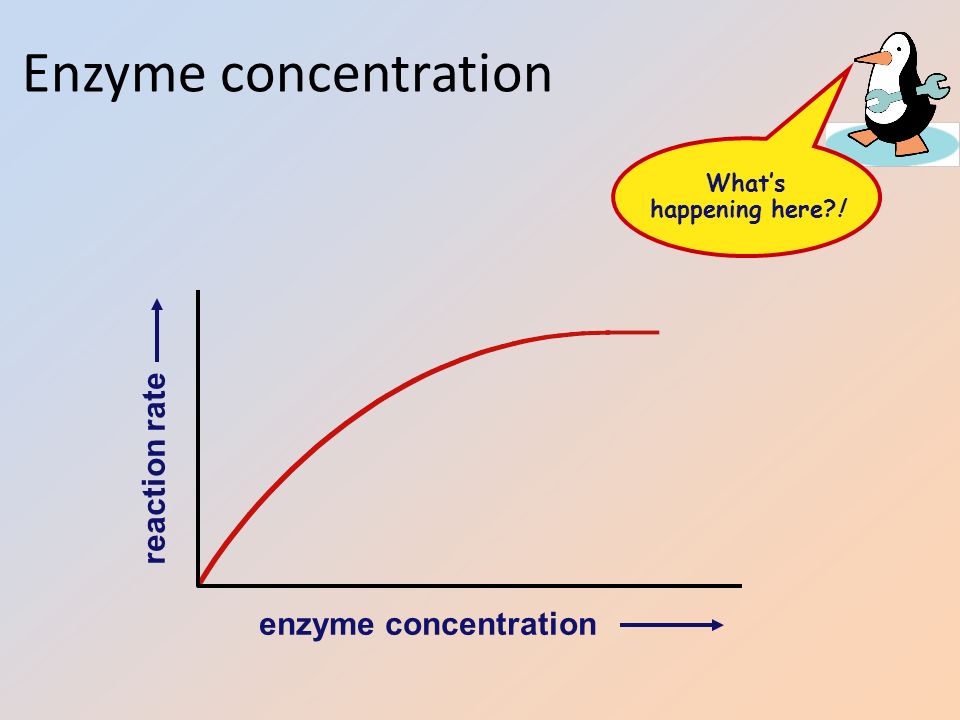 Enzyme concentration

What's happening here?!

reaction rate

enzyme concentration